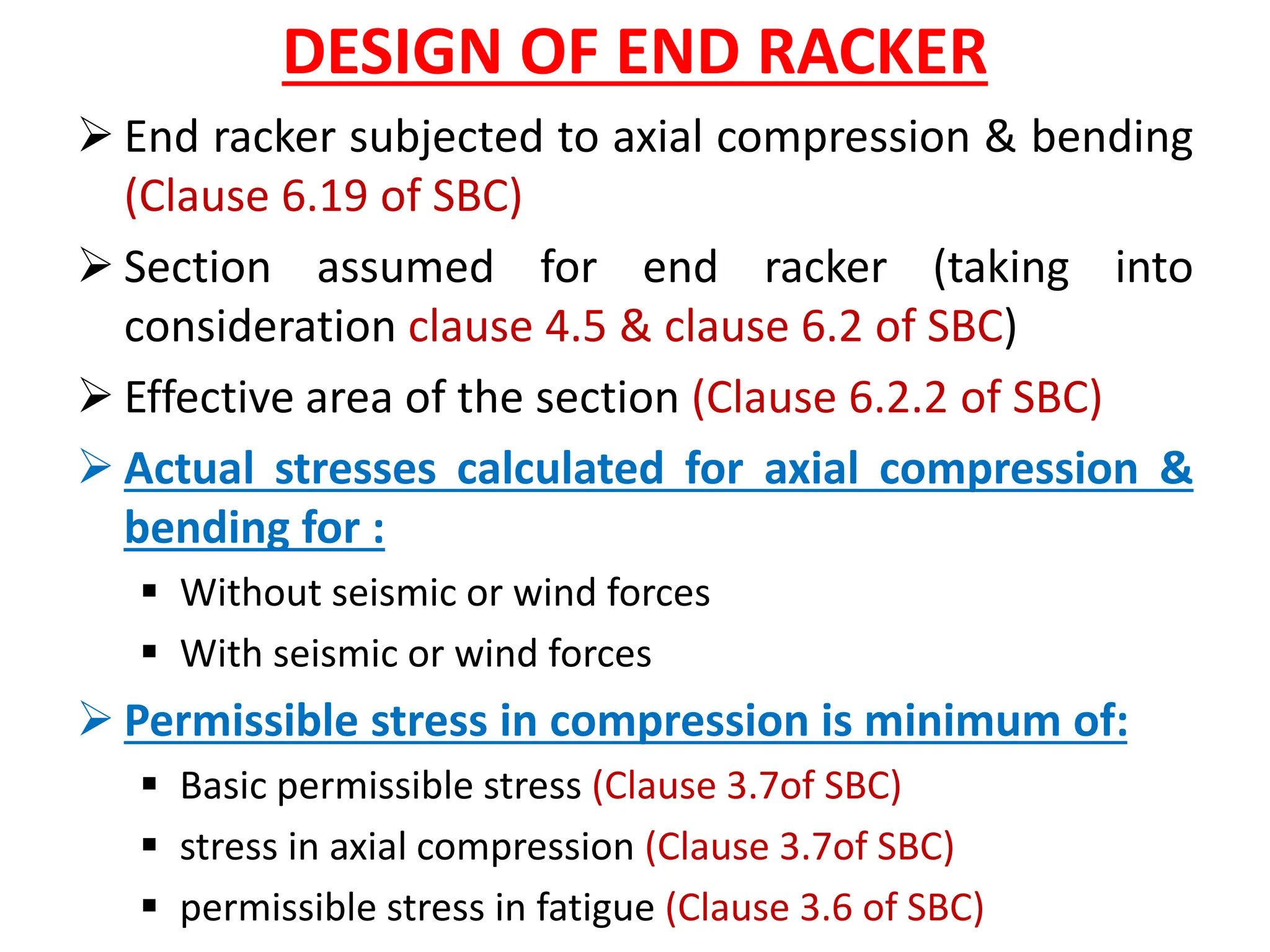 DESIGN OF END RACKER

➢ End racker subjected to axial compression & bending (Clause 6.19 of SBC)

➢ Section assumed for end racker (taking into consideration clause 4.5 & clause 6.2 of SBC)

➢ Effective area of the section (Clause 6.2.2 of SBC)

➢ Actual stresses calculated for axial compression & bending for :

▪ Without seismic or wind forces

▪ With seismic or wind forces

➢ Permissible stress in compression is minimum of:

▪ Basic permissible stress (Clause 3.7of SBC)

▪ stress in axial compression (Clause 3.7of SBC)

▪ permissible stress in fatigue (Clause 3.6 of SBC)